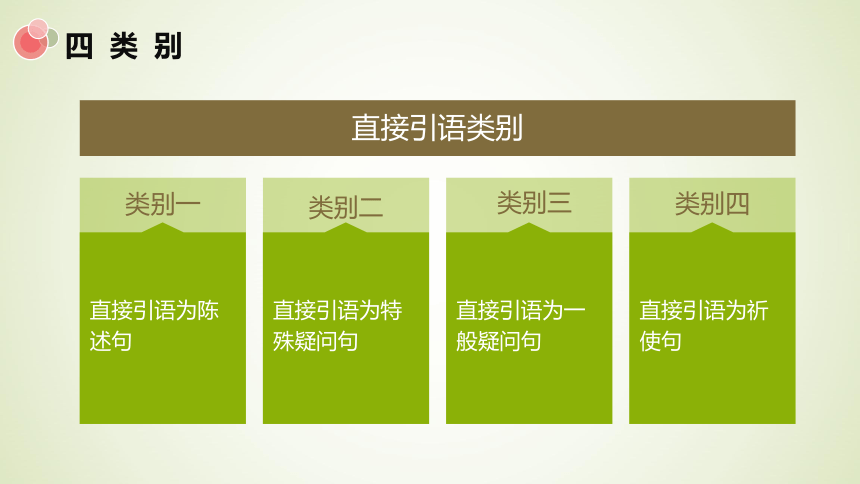 四 类 别

直接引语类别

类别一

直接引语为陈述句

类别二

直接引语为特殊疑问句

类别三

直接引语为一般疑问句

类别四

直接引语为祈使句